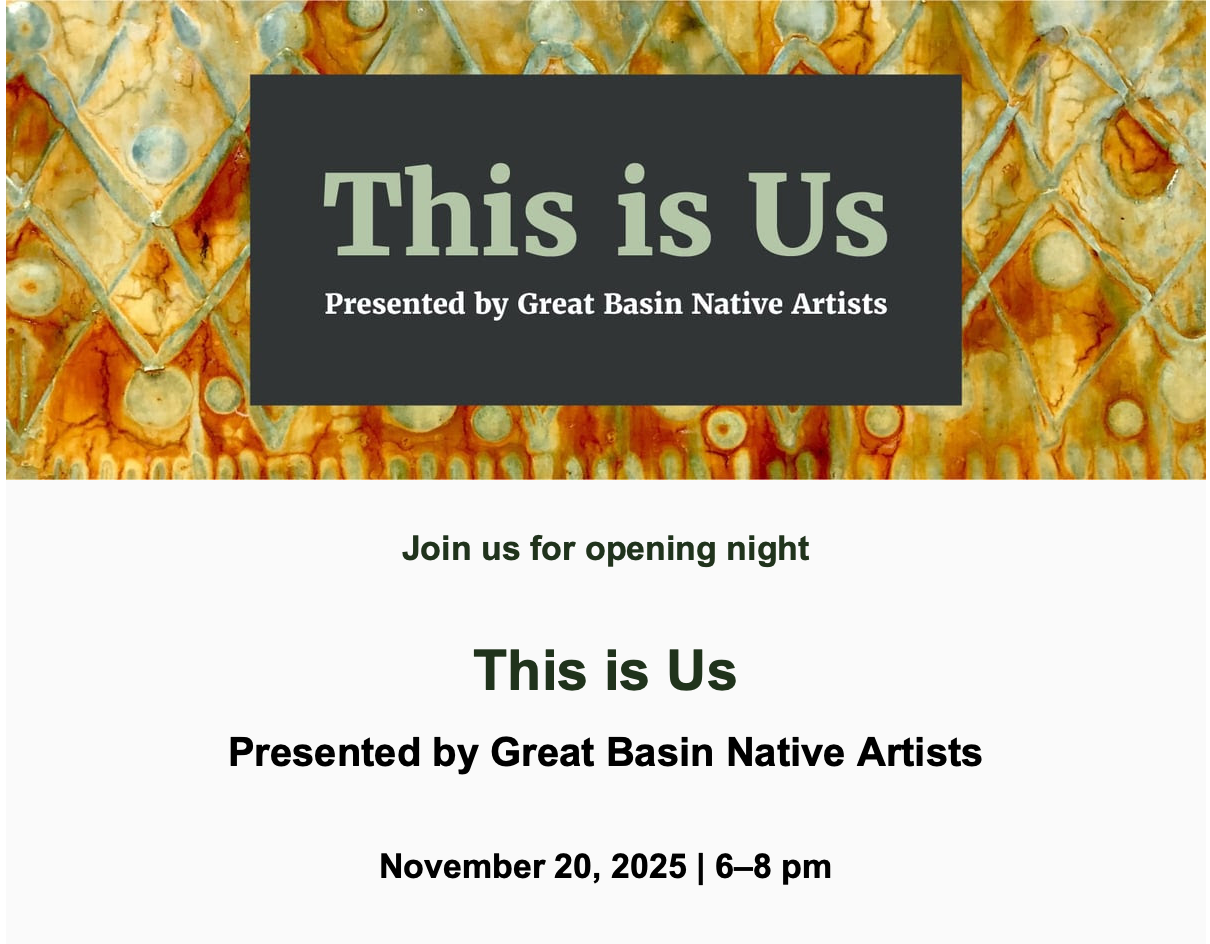 This is Us

Presented by Great Basin Native Artists

Join us for opening night

This is Us

Presented by Great Basin Native Artists

November 20, 2025 | 6–8 pm